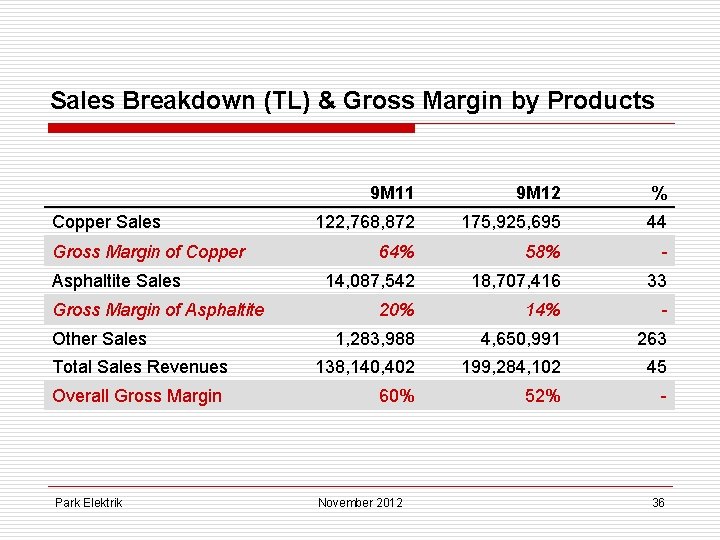 Sales Breakdown (TL) & Gross Margin by Products

| | 9M11 | 9M12 | % |
|---|---|---|---|
| Copper Sales | 122,768,872 | 175,925,695 | 44 |
| Gross Margin of Copper | 64% | 58% | - |
| Asphaltite Sales | 14,087,542 | 18,707,416 | 33 |
| Gross Margin of Asphaltite | 20% | 14% | - |
| Other Sales | 1,283,988 | 4,650,991 | 263 |
| Total Sales Revenues | 138,140,402 | 199,284,102 | 45 |
| Overall Gross Margin | 60% | 52% | - |

Park Elektrik November 2012 36